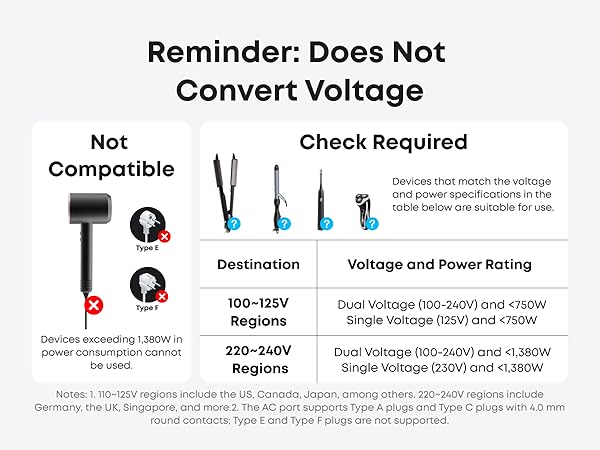 Reminder: Does Not Convert Voltage

Not Compatible

Type E

Type F

Devices exceeding 1,380W in power consumption cannot be used.

Check Required

Devices that match the voltage and power specifications in the table below are suitable for use.

| Destination | Voltage and Power Rating |
|---|---|
| 100~125V Regions | Dual Voltage (100-240V) and <750W Single Voltage (125V) and <750W |
| 220~240V Regions | Dual Voltage (100-240V) and <1,380W Single Voltage (230V) and <1,380W |

Notes: 1. 110~125V regions include the US, Canada, Japan, among others. 220~240V regions include Germany, the UK, Singapore, and more.2. The AC port supports Type A plugs and Type C plugs with 4.0 mm round contacts; Type E and Type F plugs are not supported.